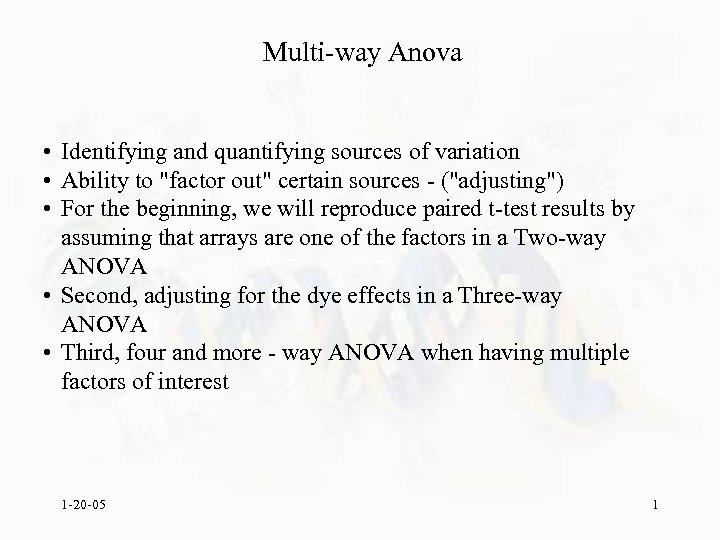 Multi-way Anova

• Identifying and quantifying sources of variation
• Ability to "factor out" certain sources - ("adjusting")
• For the beginning, we will reproduce paired t-test results by assuming that arrays are one of the factors in a Two-way ANOVA
• Second, adjusting for the dye effects in a Three-way ANOVA
• Third, four and more - way ANOVA when having multiple factors of interest

1-20-05

1